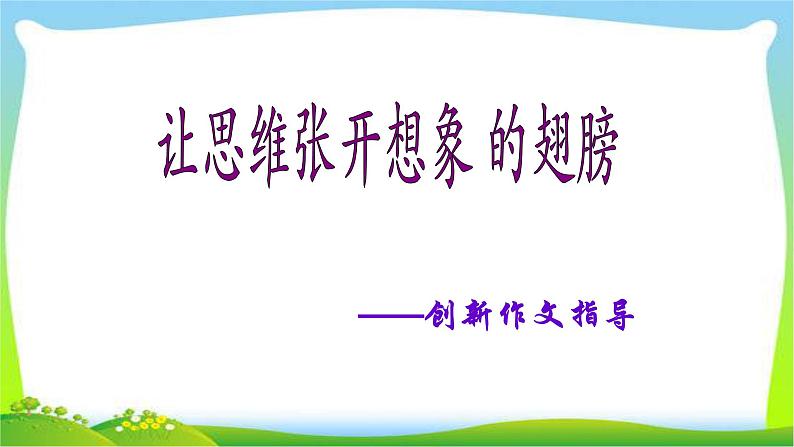 让思维张开想象 的翅膀

——创新作文指导